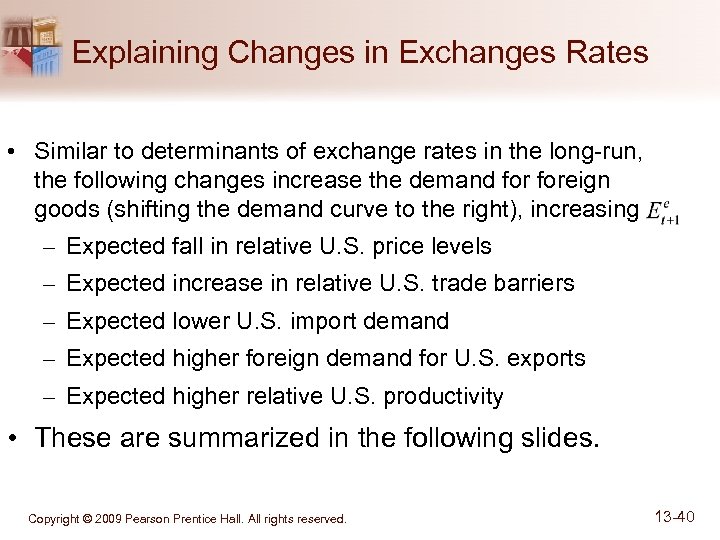 Explaining Changes in Exchanges Rates

• Similar to determinants of exchange rates in the long-run, the following changes increase the demand for foreign goods (shifting the demand curve to the right), increasing $E^e_{t+1}$

– Expected fall in relative U.S. price levels

– Expected increase in relative U.S. trade barriers

– Expected lower U.S. import demand

– Expected higher foreign demand for U.S. exports

– Expected higher relative U.S. productivity

• These are summarized in the following slides.

Copyright © 2009 Pearson Prentice Hall. All rights reserved.

13-40